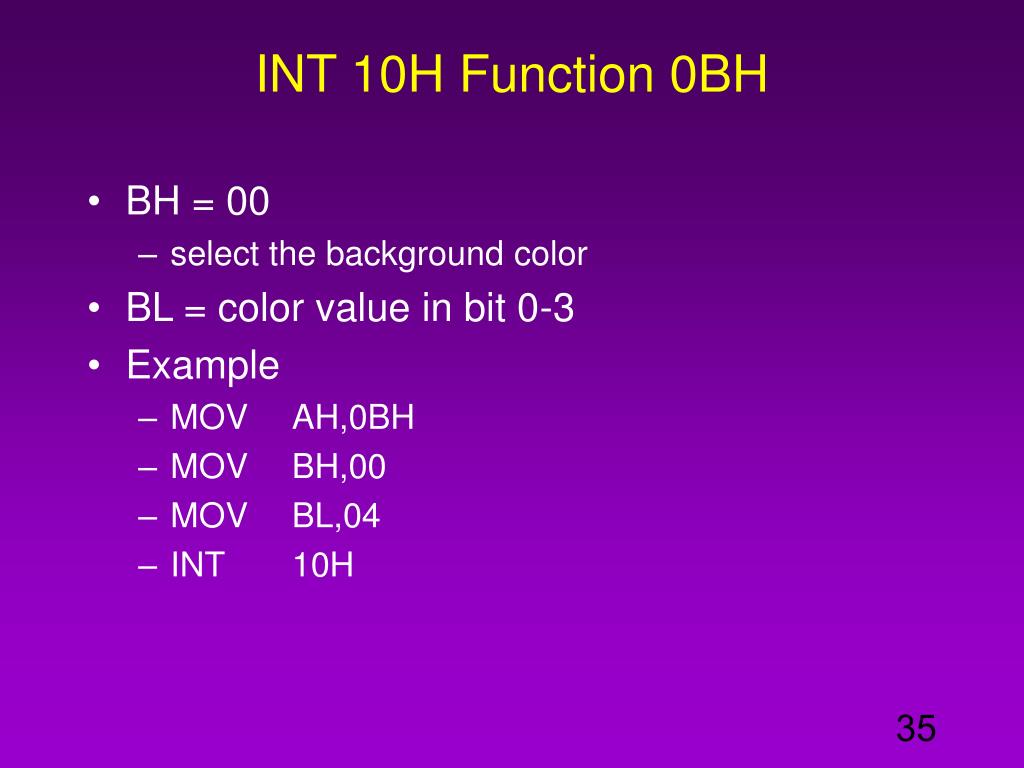 INT 10H Function 0BH

• BH = 00
  – select the background color
• BL = color value in bit 0-3
• Example
  – MOV AH,0BH
  – MOV BH,00
  – MOV BL,04
  – INT 10H

35